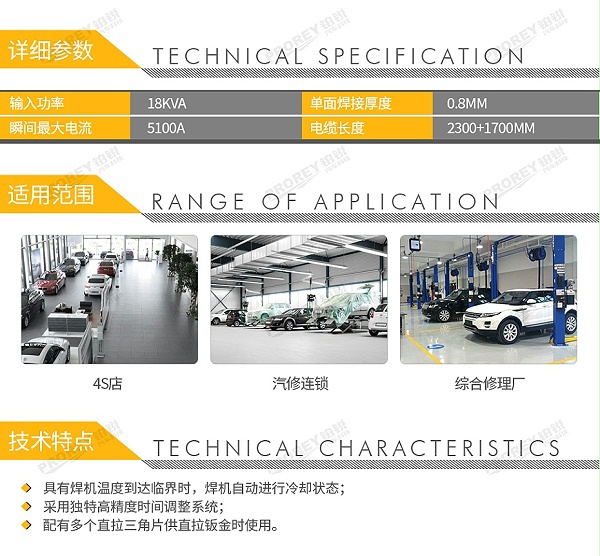 详细参数 TECHNICAL SPECIFICATION

| 输入功率 | 18KVA | 单面焊接厚度 | 0.8MM |
|---|---|---|---|
| 瞬间最大电流 | 5100A | 电缆长度 | 2300+1700MM |

适用范围 RANGE OF APPLICATION

4S店

汽修连锁

综合修理厂

技术特点 TECHNICAL CHARACTERISTICS

具有焊机温度到达临界时，焊机自动进行冷却状态；

采用独特高精度时间调整系统；

配有多个直拉三角片供直拉钣金时使用。

PROREY 铂锐